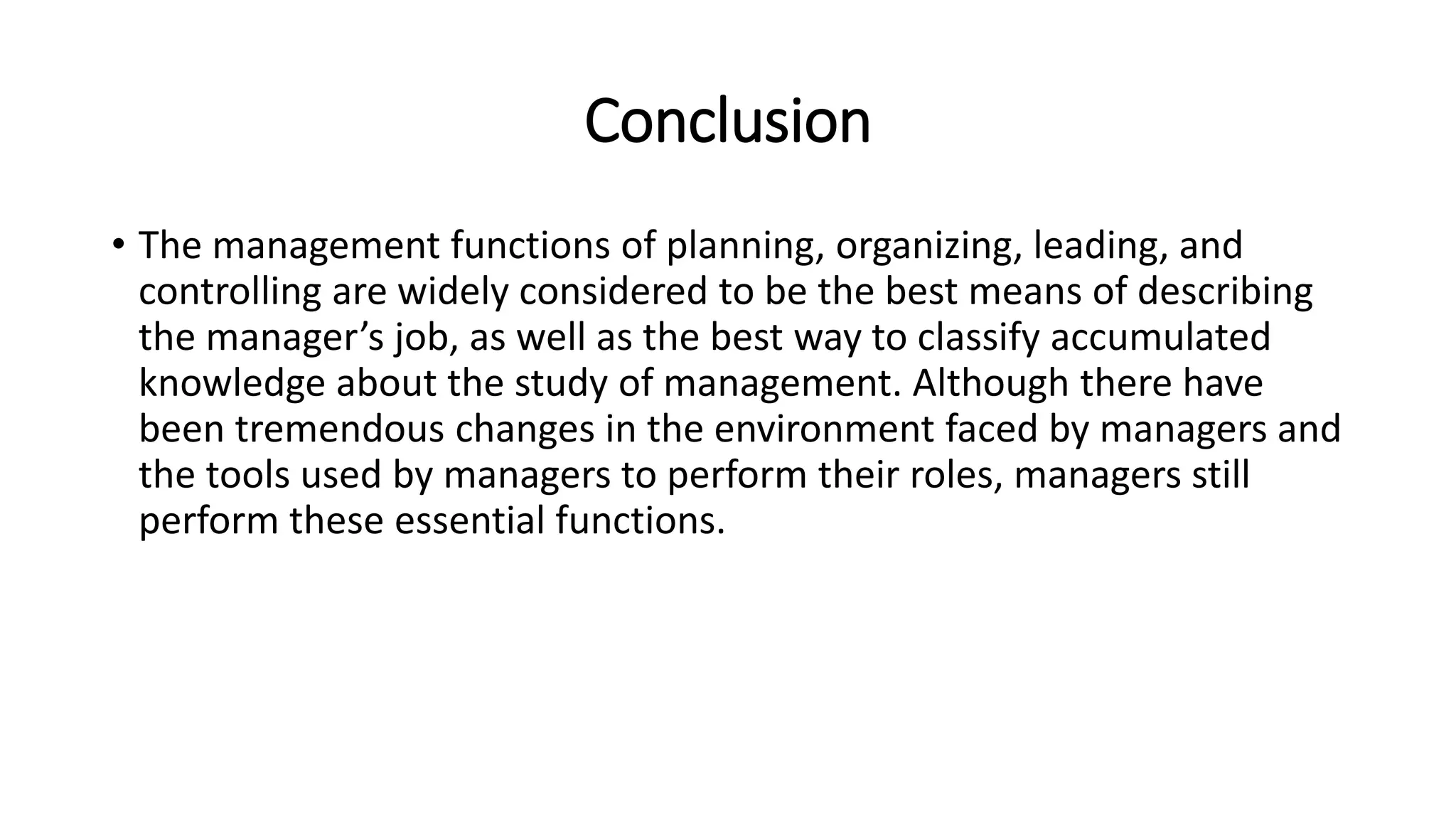 Conclusion

• The management functions of planning, organizing, leading, and controlling are widely considered to be the best means of describing the manager’s job, as well as the best way to classify accumulated knowledge about the study of management. Although there have been tremendous changes in the environment faced by managers and the tools used by managers to perform their roles, managers still perform these essential functions.